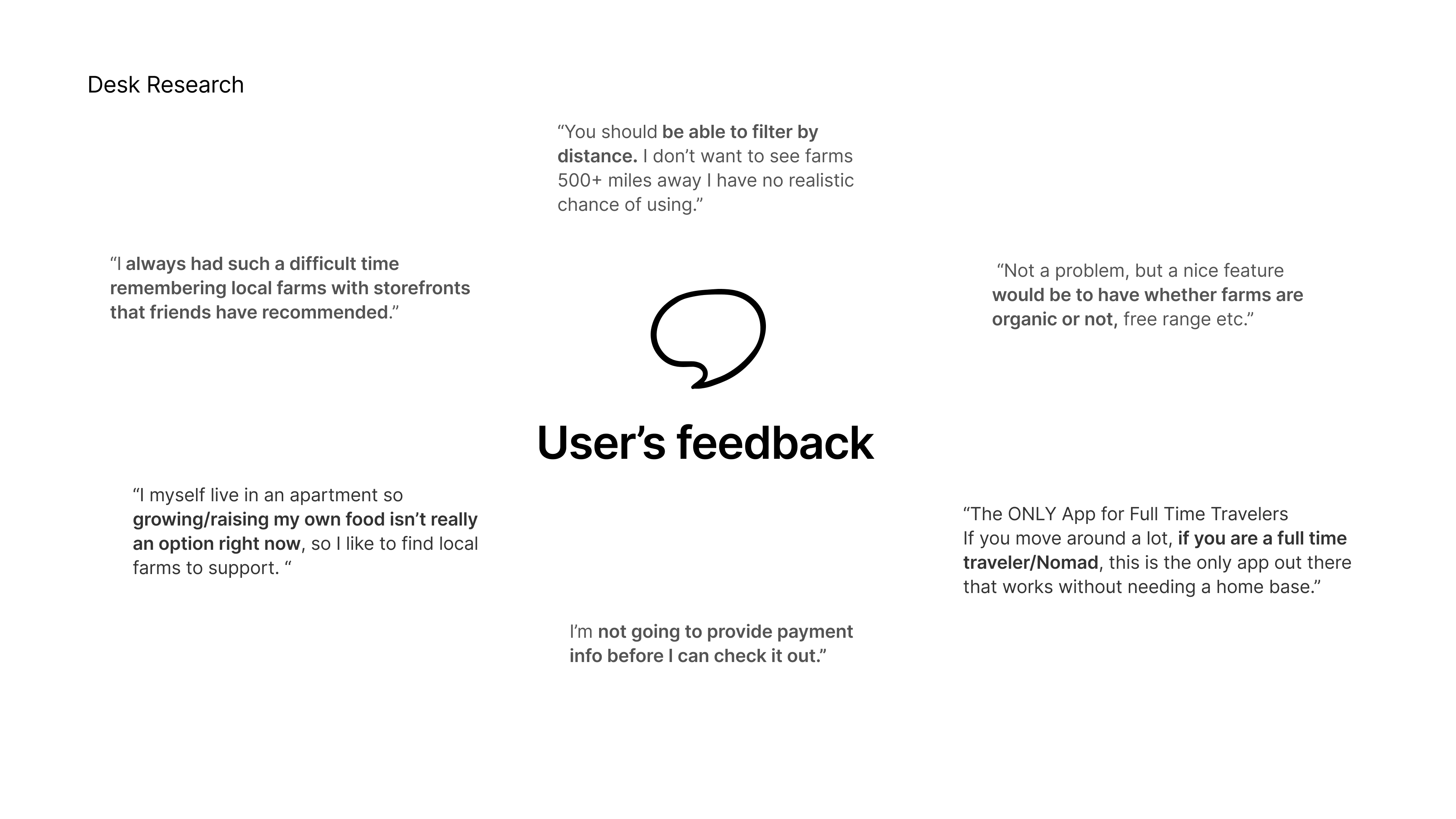 Desk Research

“You should be able to filter by distance. I don’t want to see farms 500+ miles away I have no realistic chance of using.”

“I always had such a difficult time remembering local farms with storefronts that friends have recommended.”

“Not a problem, but a nice feature would be to have whether farms are organic or not, free range etc.”

User’s feedback

“I myself live in an apartment so growing/raising my own food isn’t really an option right now, so I like to find local farms to support. “

“The ONLY App for Full Time Travelers
If you move around a lot, if you are a full time traveler/Nomad, this is the only app out there that works without needing a home base.”

I’m not going to provide payment info before I can check it out.”